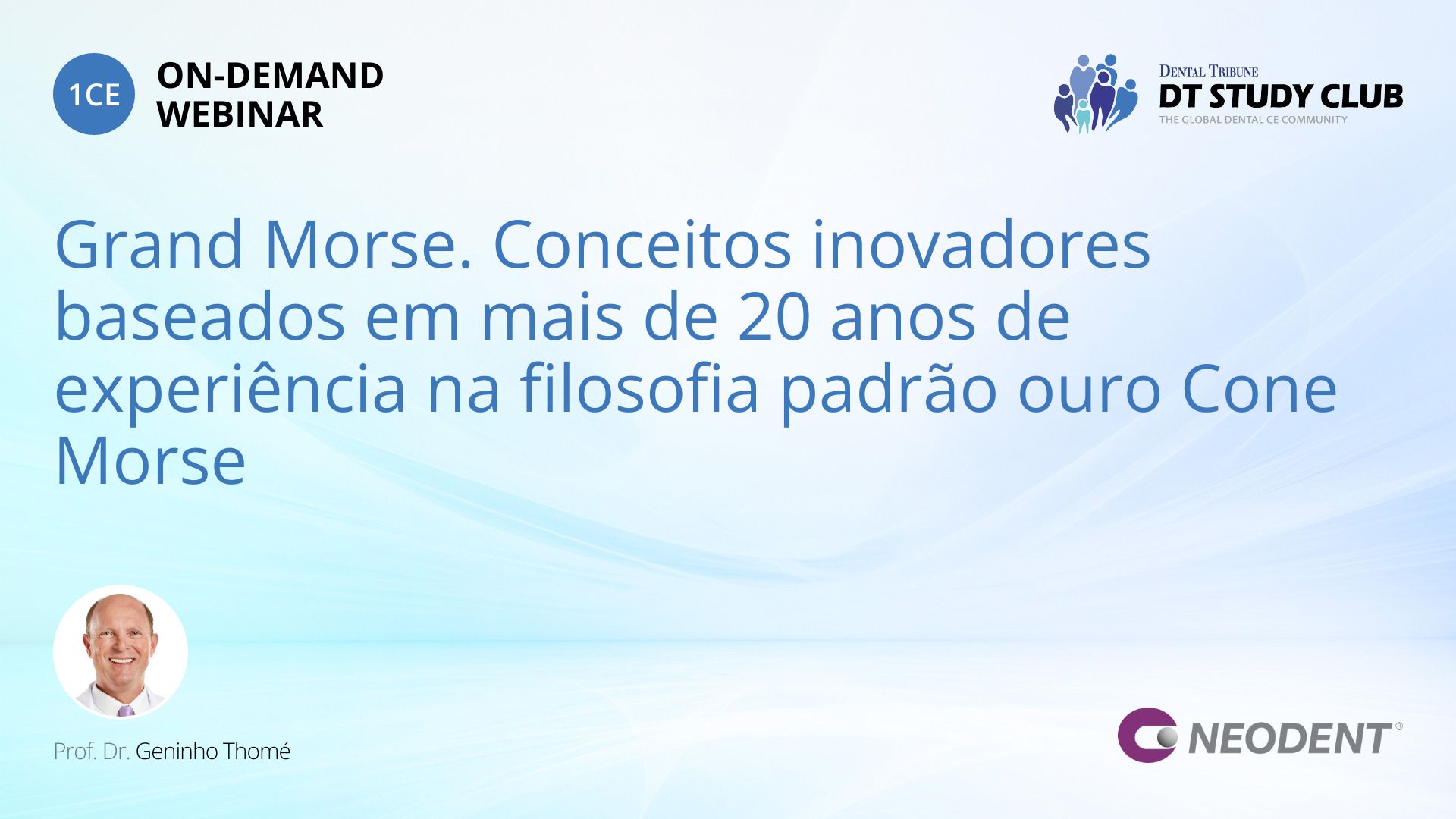 1CE ON-DEMAND WEBINAR

DENTAL TRIBUNE
DT STUDY CLUB
THE GLOBAL DENTAL CE COMMUNITY

Grand Morse. Conceitos inovadores baseados em mais de 20 anos de experiência na filosofia padrão ouro Cone Morse

Prof. Dr. Geninho Thomé

NEODENT®